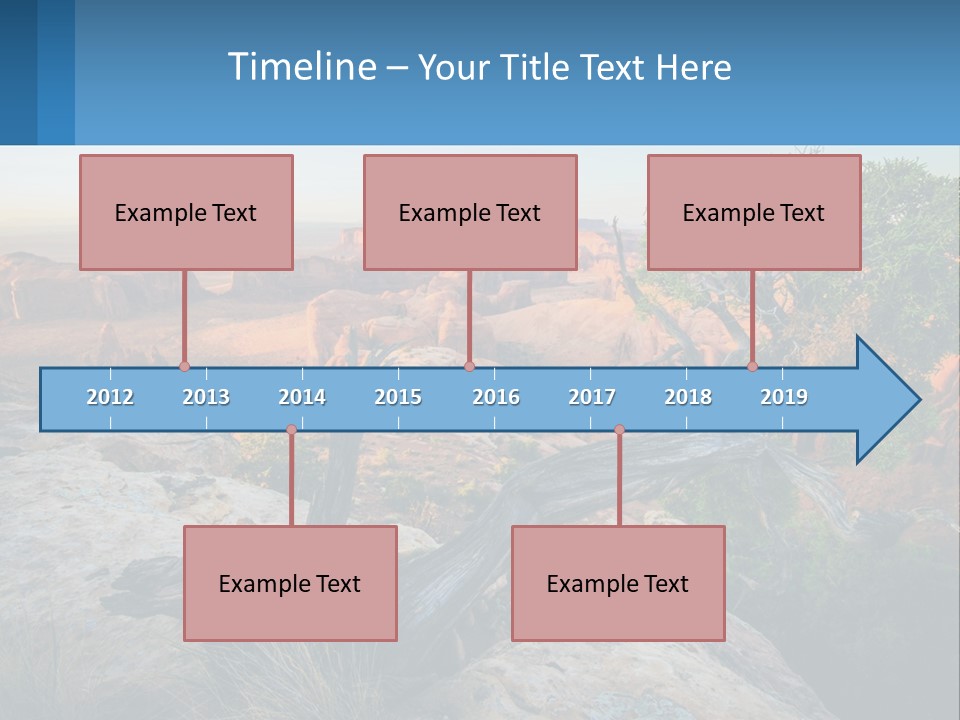 Timeline – Your Title Text Here

Example Text

Example Text

Example Text

2012 2013 2014 2015 2016 2017 2018 2019

Example Text

Example Text